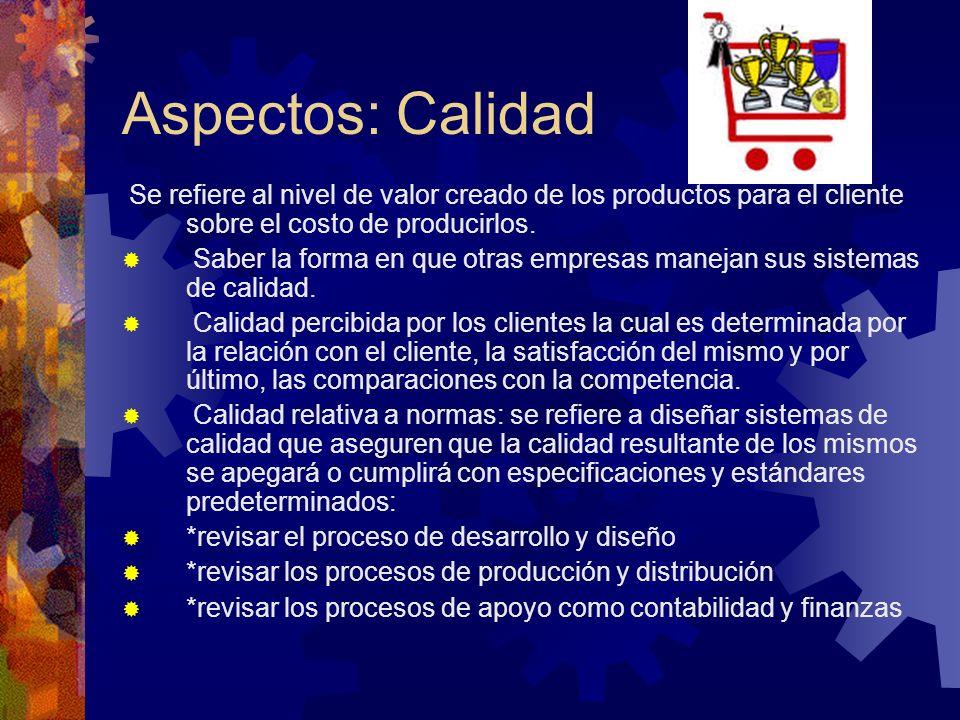 Aspectos: Calidad

Se refiere al nivel de valor creado de los productos para el cliente sobre el costo de producirlos.

Saber la forma en que otras empresas manejan sus sistemas de calidad.

Calidad percibida por los clientes la cual es determinada por la relación con el cliente, la satisfacción del mismo y por último, las comparaciones con la competencia.

Calidad relativa a normas: se refiere a diseñar sistemas de calidad que aseguren que la calidad resultante de los mismos se apegará o cumplirá con especificaciones y estándares predeterminados:

*revisar el proceso de desarrollo y diseño

*revisar los procesos de producción y distribución

*revisar los procesos de apoyo como contabilidad y finanzas